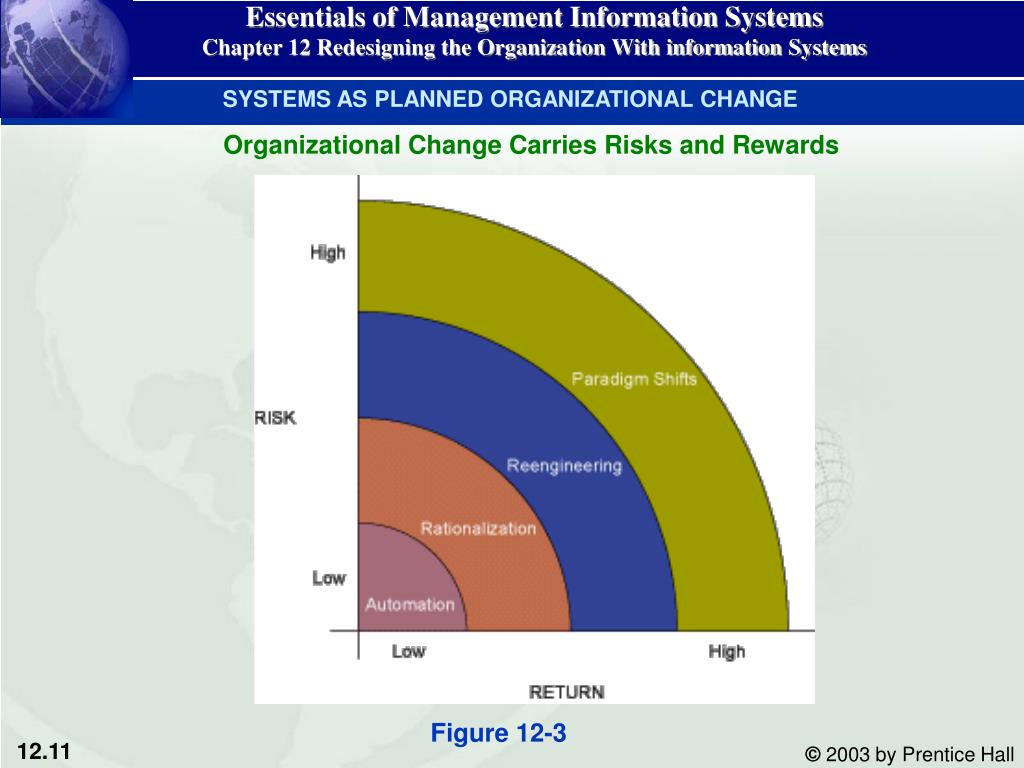 Essentials of Management Information Systems
Chapter 12 Redesigning the Organization With information Systems

SYSTEMS AS PLANNED ORGANIZATIONAL CHANGE

Organizational Change Carries Risks and Rewards

High
RISK
Low
Paradigm Shifts
Reengineering
Rationalization
Automation
Low
High
RETURN

Figure 12-3

12.11

© 2003 by Prentice Hall